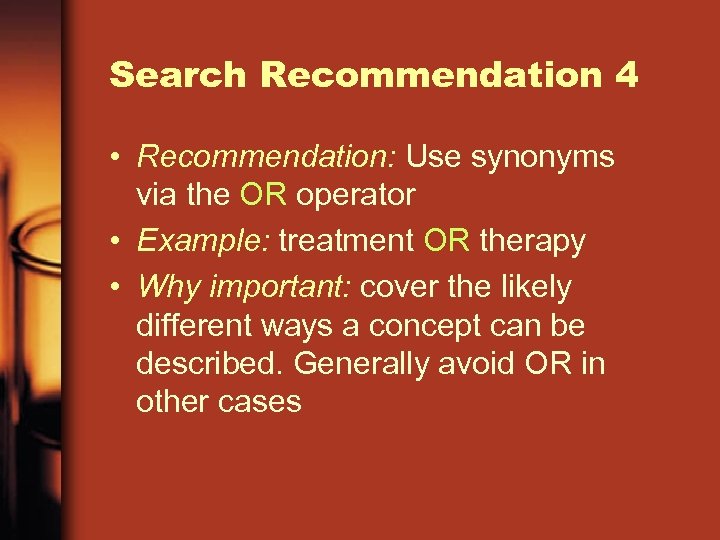 Search Recommendation 4

• Recommendation: Use synonyms via the OR operator
• Example: treatment OR therapy
• Why important: cover the likely different ways a concept can be described. Generally avoid OR in other cases